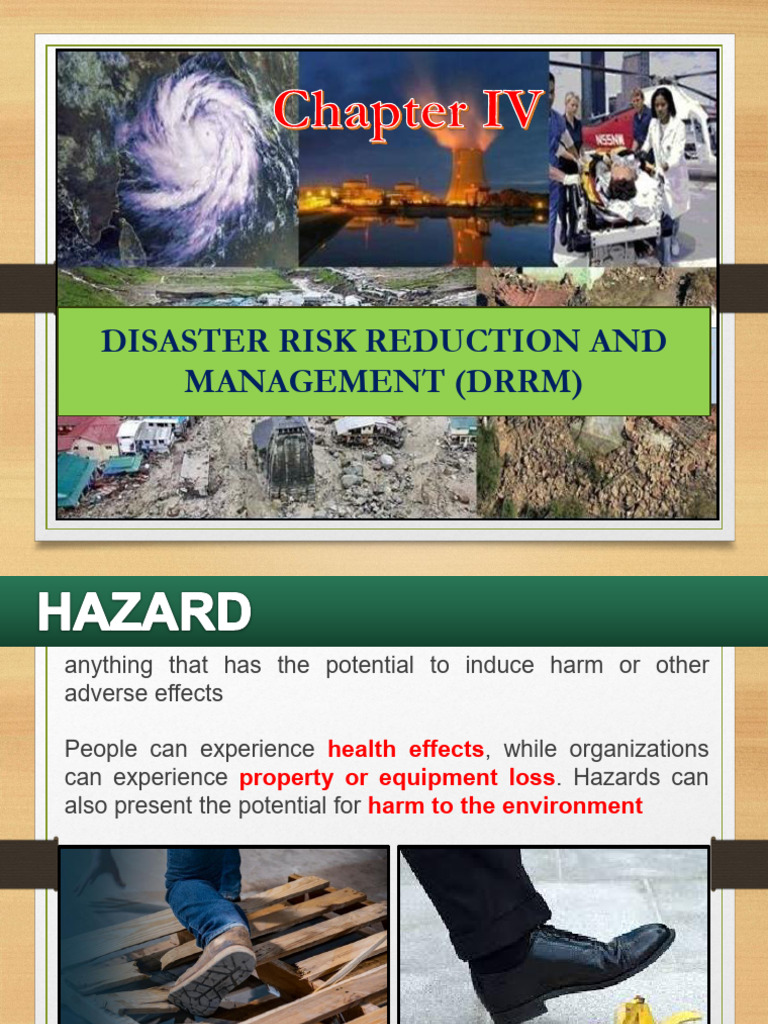 Chapter IV

DISASTER RISK REDUCTION AND MANAGEMENT (DRRM)

HAZARD

anything that has the potential to induce harm or other adverse effects

People can experience health effects, while organizations can experience property or equipment loss. Hazards can also present the potential for harm to the environment